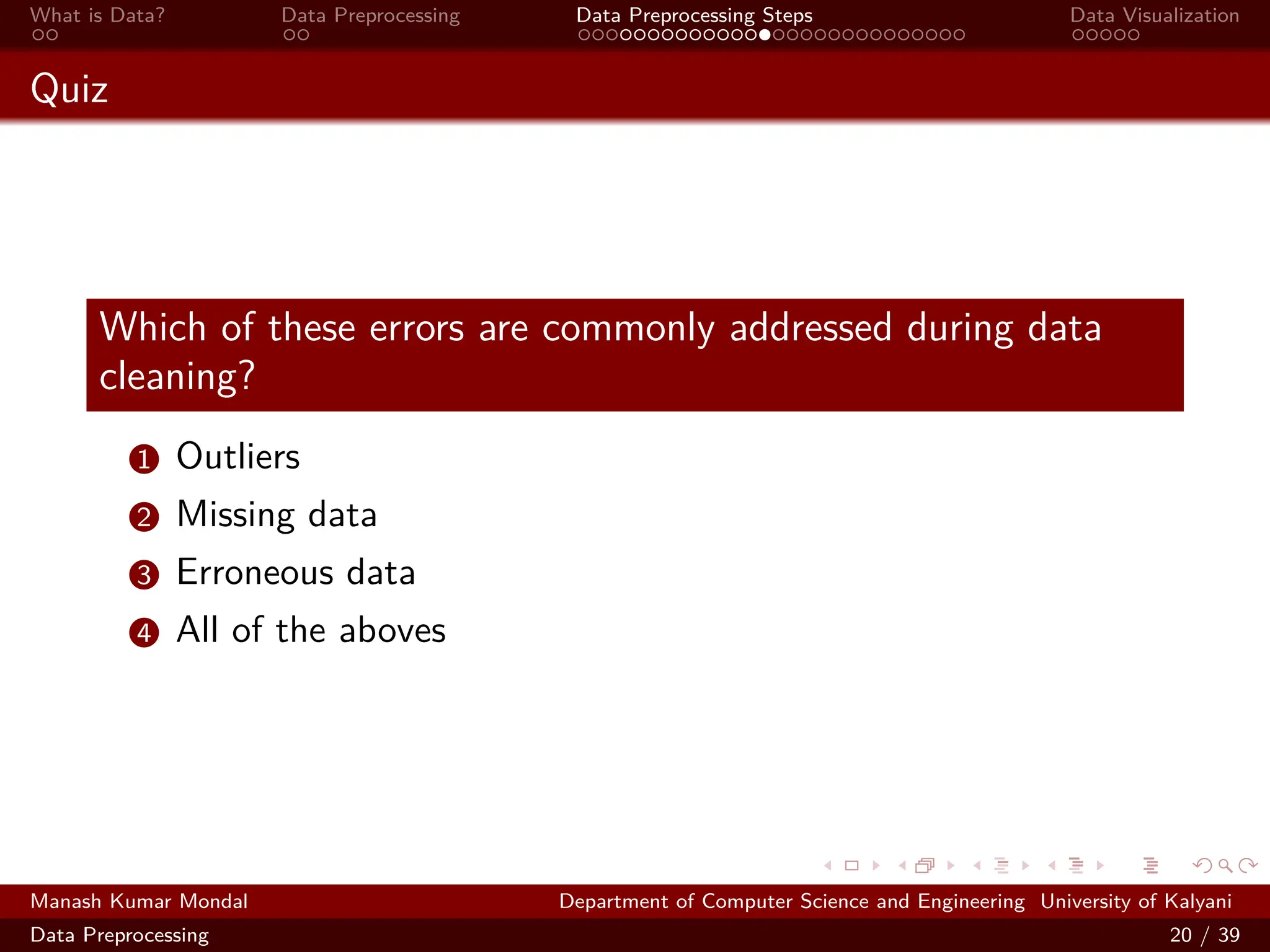 What is Data?

Data Preprocessing

Data Preprocessing Steps

Data Visualization

Quiz

Which of these errors are commonly addressed during data cleaning?

1 Outliers
2 Missing data
3 Erroneous data
4 All of the aboves

Manash Kumar Mondal

Department of Computer Science and Engineering University of Kalyani

Data Preprocessing

20 / 39